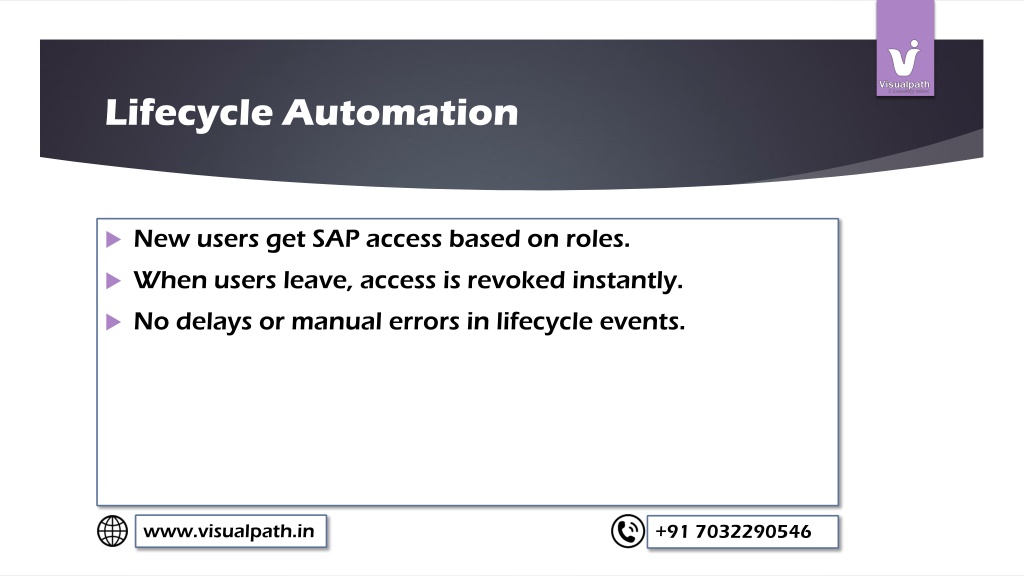 Visualpath

Lifecycle Automation

New users get SAP access based on roles.

When users leave, access is revoked instantly.

No delays or manual errors in lifecycle events.

www.visualpath.in

+91 7032290546